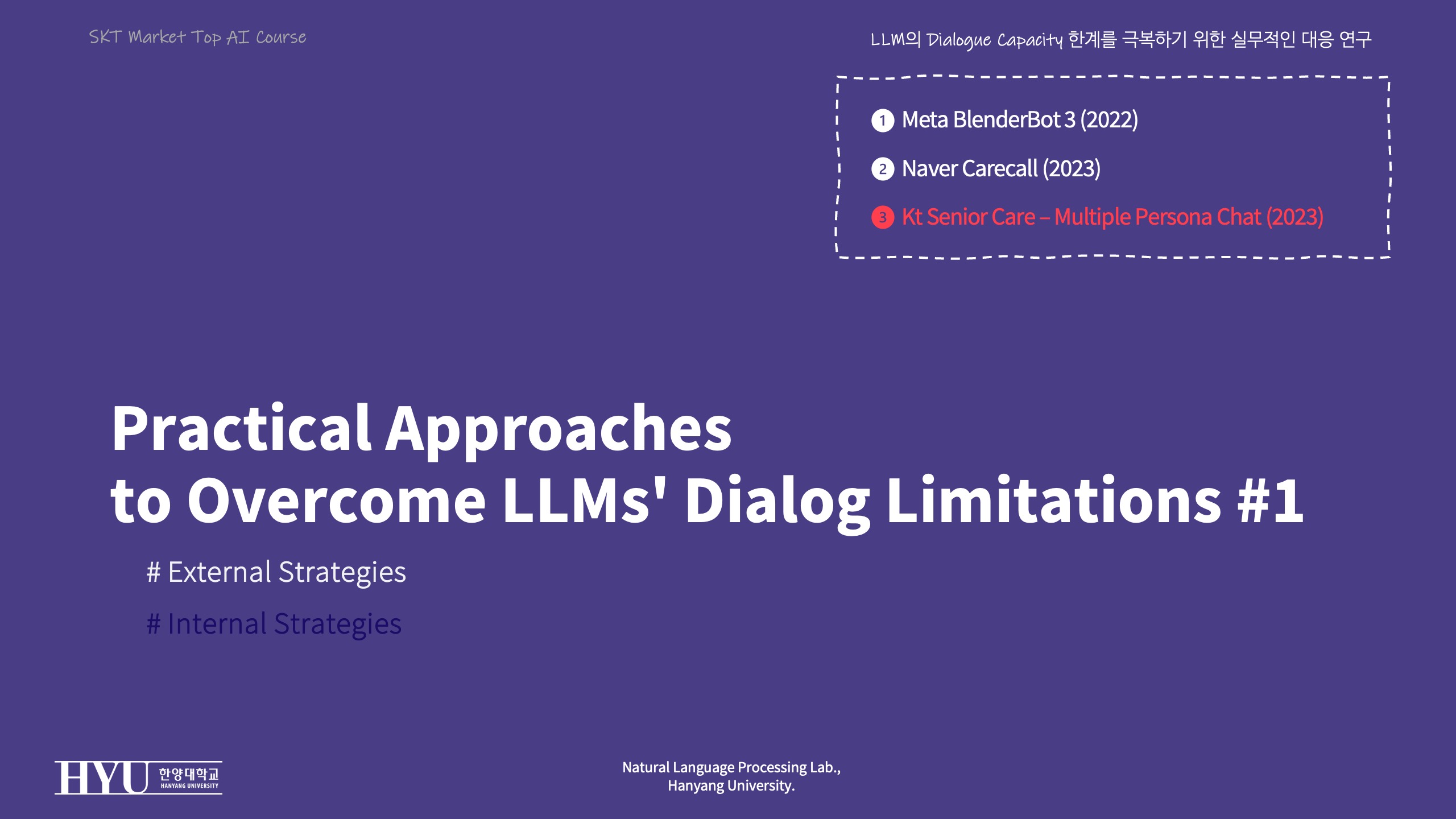 SKT Market Top AI Course

LLM의 Dialogue Capacity 한계를 극복하기 위한 실무적인 대응 연구

1 Meta BlenderBot 3 (2022)

2 Naver Carecall (2023)

3 Kt Senior Care – Multiple Persona Chat (2023)

Practical Approaches to Overcome LLMs' Dialog Limitations #1

# External Strategies

# Internal Strategies

HYU 한양대학교 HANYANG UNIVERSITY

Natural Language Processing Lab., Hanyang University.